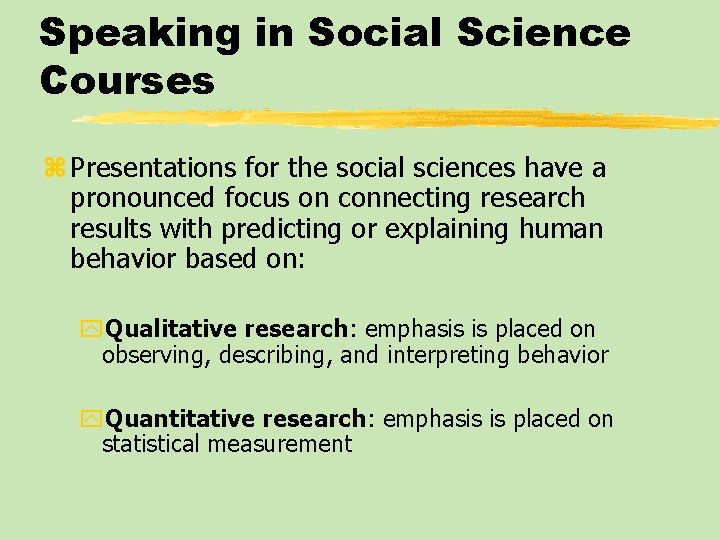 Speaking in Social Science Courses

Presentations for the social sciences have a pronounced focus on connecting research results with predicting or explaining human behavior based on:

Qualitative research: emphasis is placed on observing, describing, and interpreting behavior

Quantitative research: emphasis is placed on statistical measurement